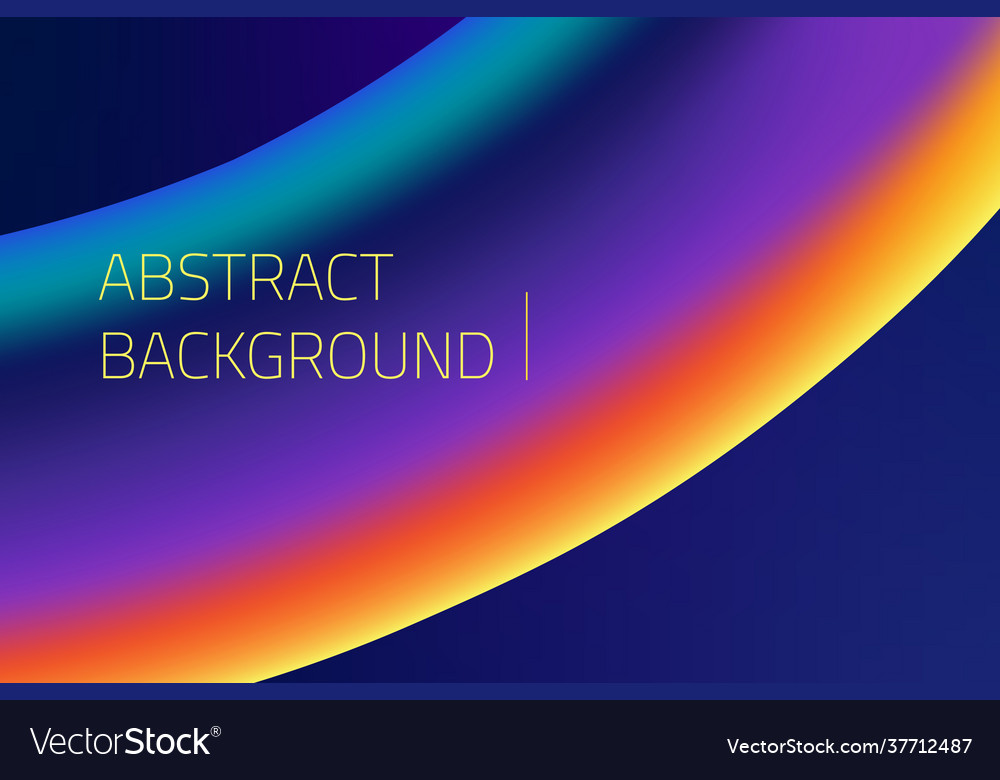 ABSTRACT
BACKGROUND

VectorStock®

VectorStock.com/37712487